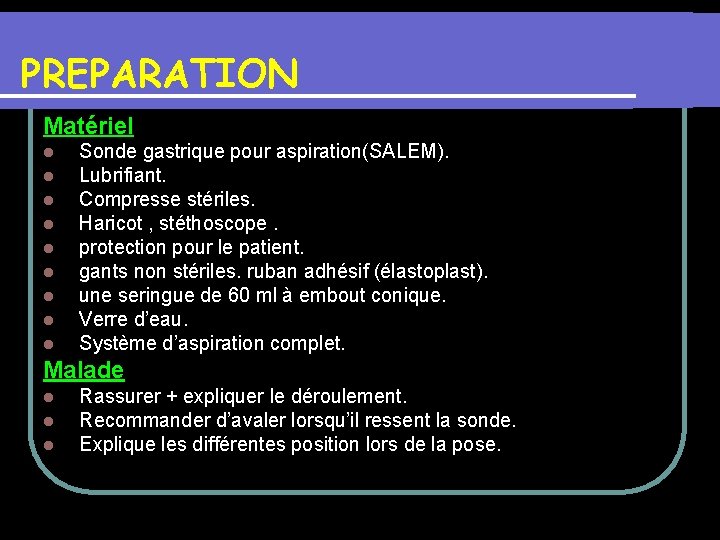 PREPARATION

Matériel

- Sonde gastrique pour aspiration(SALEM).
- Lubrifiant.
- Compresse stériles.
- Haricot , stéthoscope .
- protection pour le patient.
- gants non stériles. ruban adhésif (élastoplast).
- une seringue de 60 ml à embout conique.
- Verre d'eau.
- Système d'aspiration complet.

Malade

- Rassurer + expliquer le déroulement.
- Recommander d'avaler lorsqu'il ressent la sonde.
- Explique les différentes position lors de la pose.